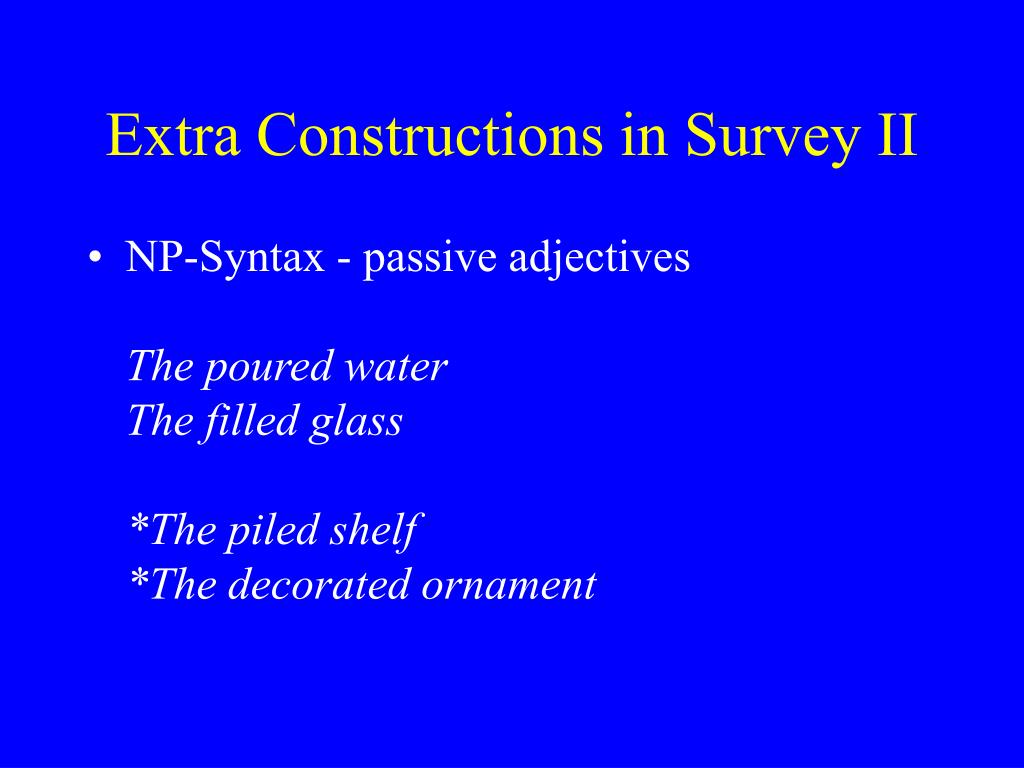 Extra Constructions in Survey II

• NP-Syntax - passive adjectives

The poured water
The filled glass

*The piled shelf
*The decorated ornament